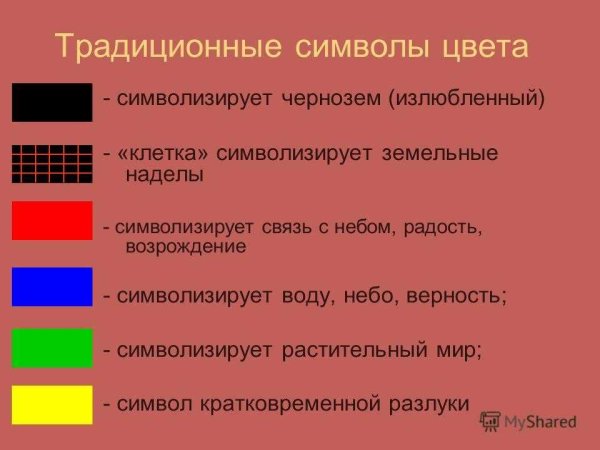 Традиционные символы цвета

- символизирует чернозем (излюбленный)

- «клетка» символизирует земельные наделы

- символизирует связь с небом, радость, возрождение

- символизирует воду, небо, верность;

- символизирует растительный мир;

- символ кратковременной разлуки

MyShared